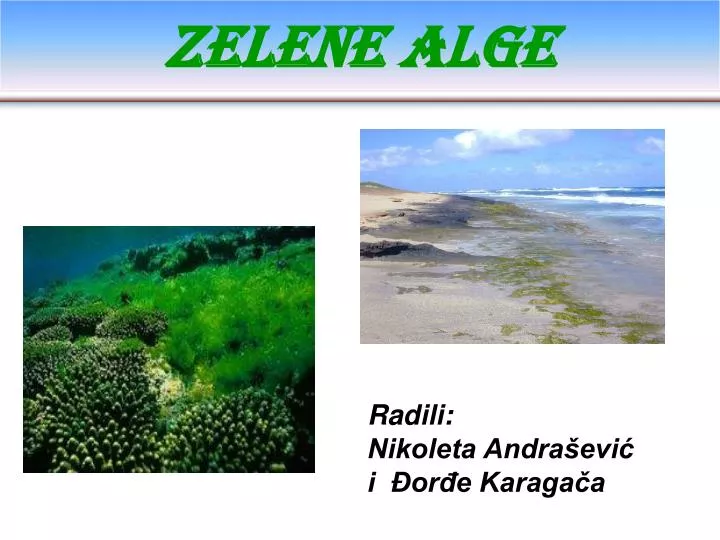 ZELENE ALGE

Radili:
Nikoleta Andrašević
i Đorđe Karagača